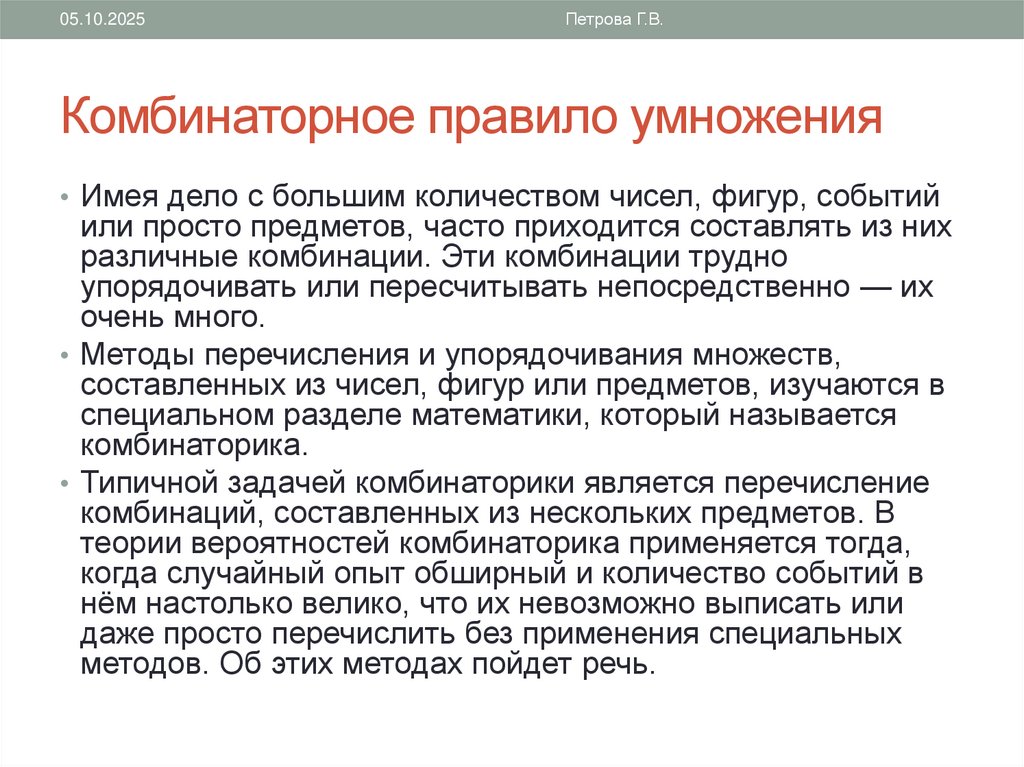 05.10.2025

Петрова Г.В.

Комбинаторное правило умножения

• Имея дело с большим количеством чисел, фигур, событий или просто предметов, часто приходится составлять из них различные комбинации. Эти комбинации трудно упорядочивать или пересчитывать непосредственно — их очень много.

• Методы перечисления и упорядочивания множеств, составленных из чисел, фигур или предметов, изучаются в специальном разделе математики, который называется комбинаторика.

• Типичной задачей комбинаторики является перечисление комбинаций, составленных из нескольких предметов. В теории вероятностей комбинаторика применяется тогда, когда случайный опыт обширный и количество событий в нём настолько велико, что их невозможно выписать или даже просто перечислить без применения специальных методов. Об этих методах пойдет речь.